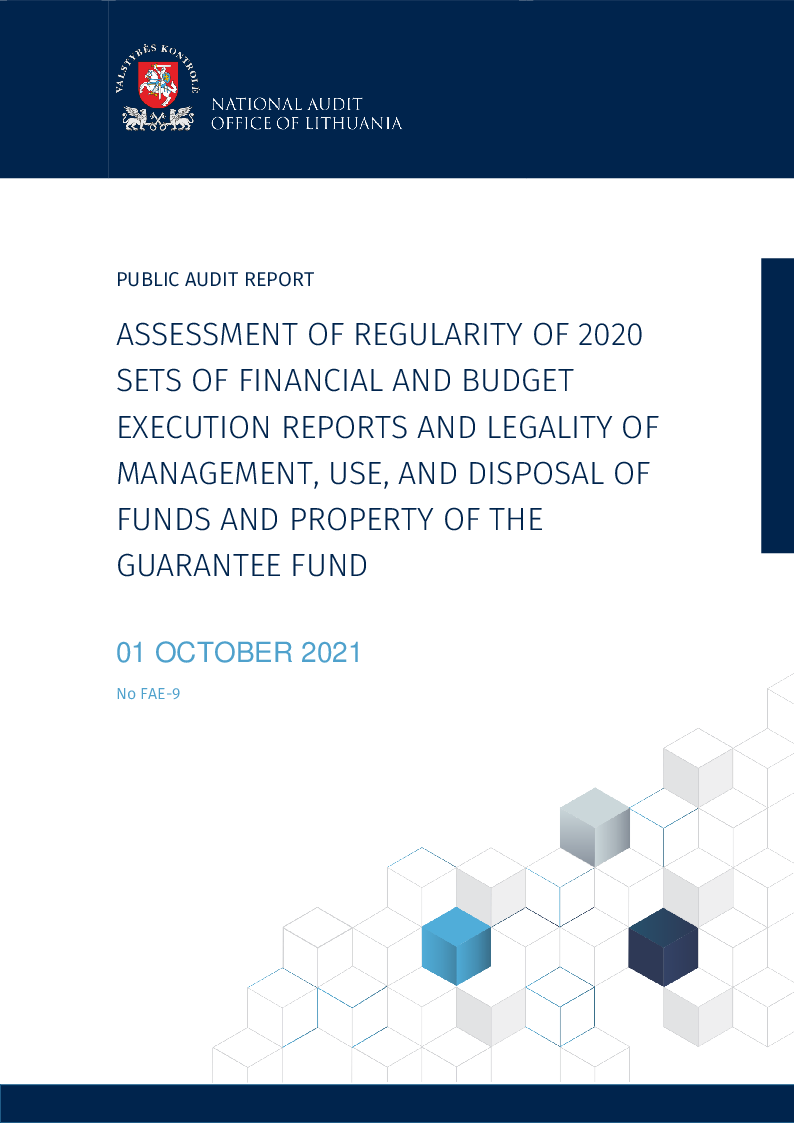 VALSTYBĖS KONTROLĖ

NATIONAL AUDIT
OFFICE OF LITHUANIA

PUBLIC AUDIT REPORT

ASSESSMENT OF REGULARITY OF 2020 SETS OF FINANCIAL AND BUDGET EXECUTION REPORTS AND LEGALITY OF MANAGEMENT, USE, AND DISPOSAL OF FUNDS AND PROPERTY OF THE GUARANTEE FUND

01 OCTOBER 2021

No FAE-9